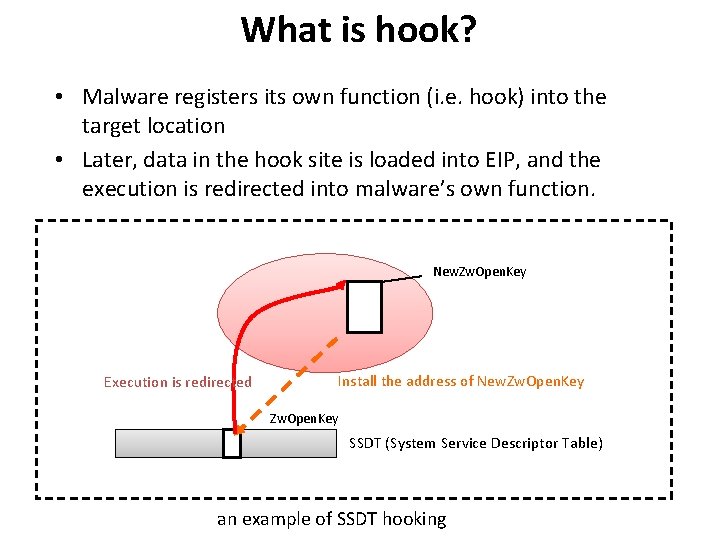 What is hook?

• Malware registers its own function (i.e. hook) into the target location

• Later, data in the hook site is loaded into EIP, and the execution is redirected into malware's own function.

NewZwOpenKey

Execution is redirected

Install the address of NewZwOpenKey

ZwOpenKey

SSDT (System Service Descriptor Table)

an example of SSDT hooking